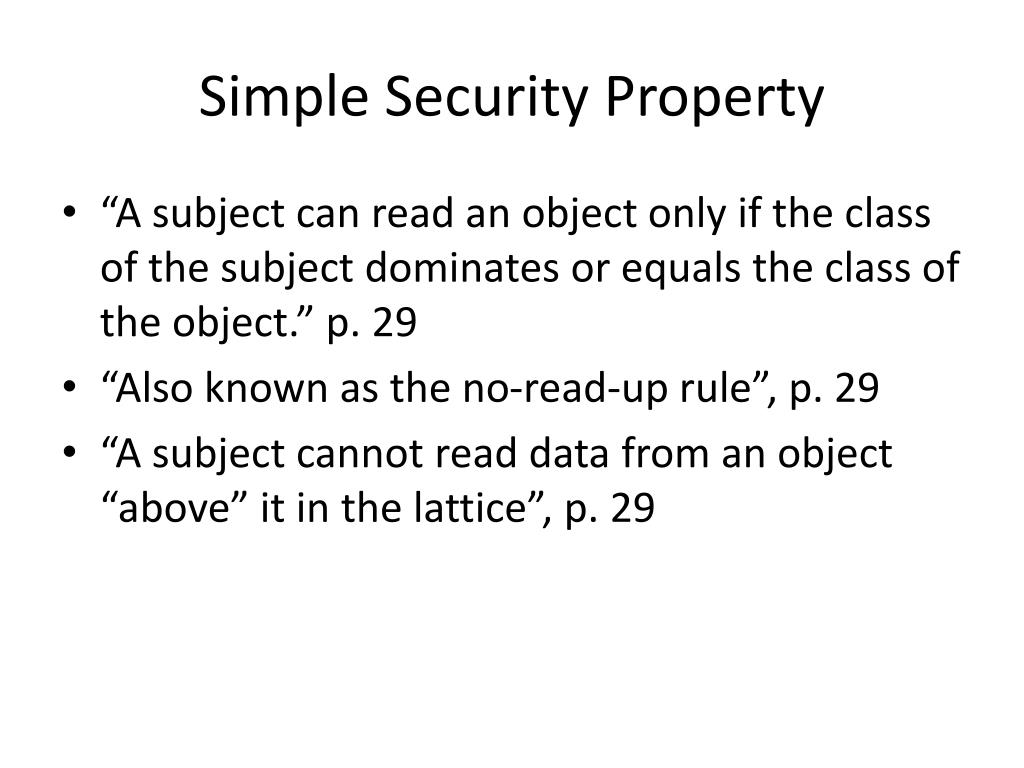 Simple Security Property

• “A subject can read an object only if the class of the subject dominates or equals the class of the object.” p. 29
• “Also known as the no-read-up rule”, p. 29
• “A subject cannot read data from an object “above” it in the lattice”, p. 29